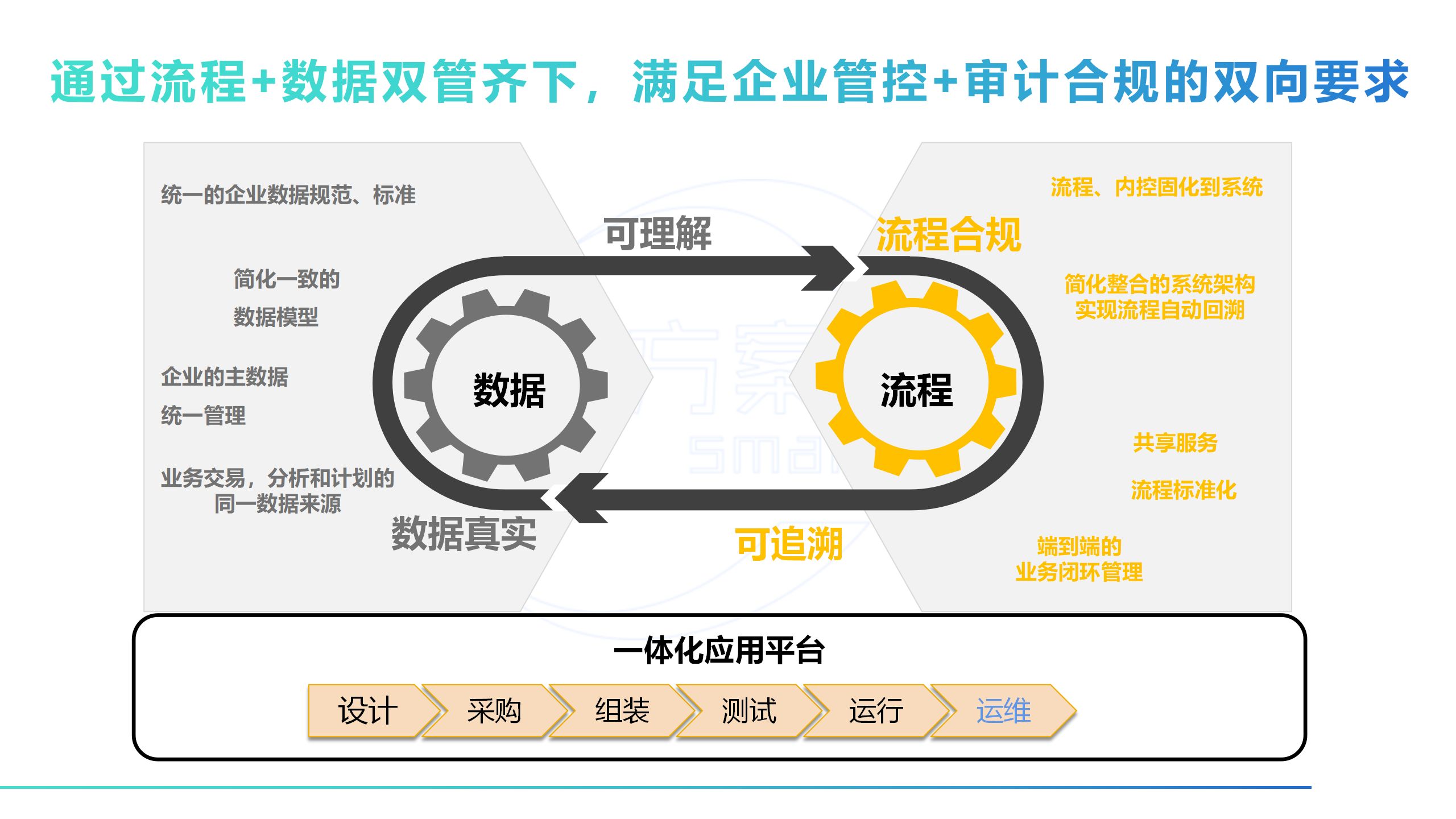 通过流程+数据双管齐下，满足企业管控+审计合规的双向要求

统一的企业数据规范、标准

简化一致的
数据模型

企业的主数据
统一管理

业务交易，分析和计划的
同一数据来源

数据真实

可理解

数据

流程

可追溯

流程合规

流程、内控固化到系统

简化整合的系统架构
实现流程自动回溯

共享服务

流程标准化

端到端的
业务闭环管理

一体化应用平台

设计 采购 组装 测试 运行 运维